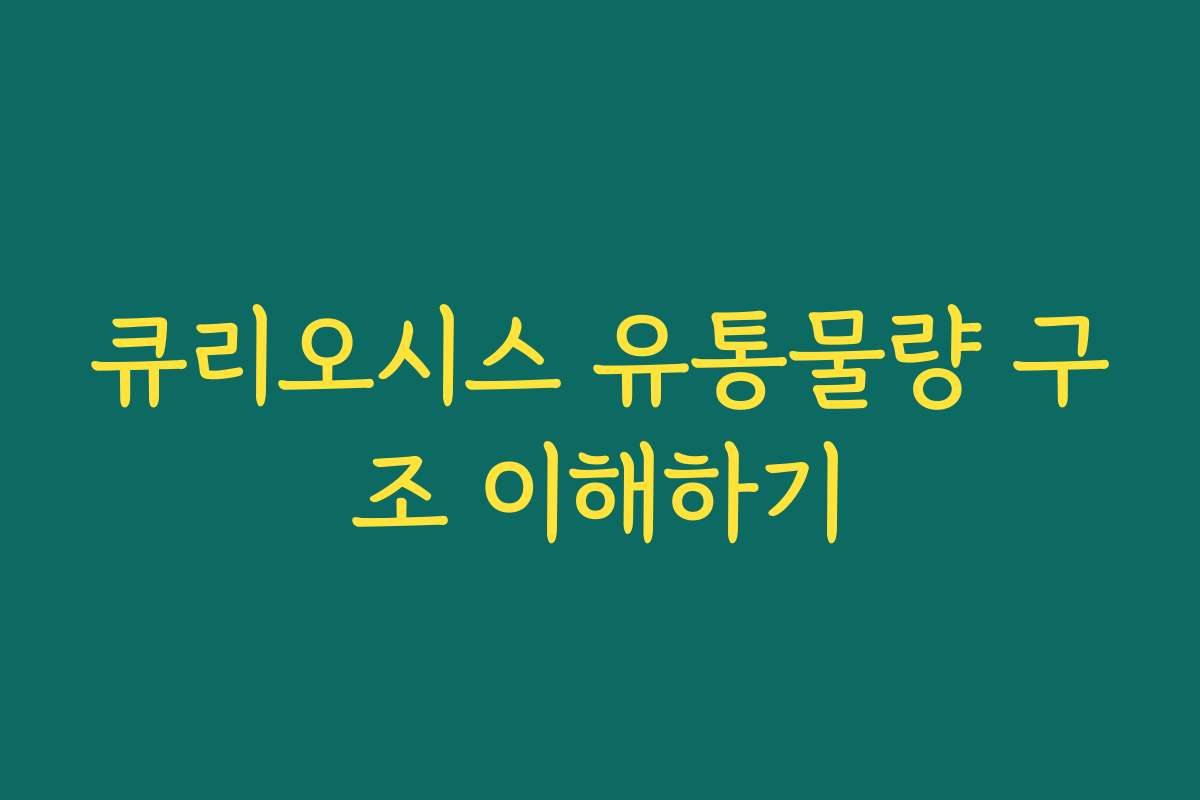 큐리오시스 유통물량 구조 이해하기